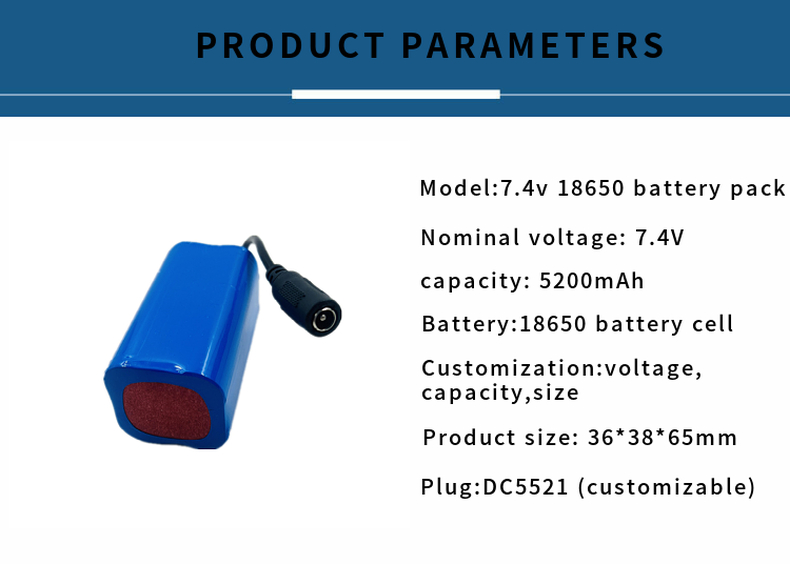 PRODUCT PARAMETERS

Model:7.4v 18650 battery pack

Nominal voltage: 7.4V

capacity: 5200mAh

Battery:18650 battery cell

Customization:voltage, capacity,size

Product size: 36*38*65mm

Plug:DC5521 (customizable)